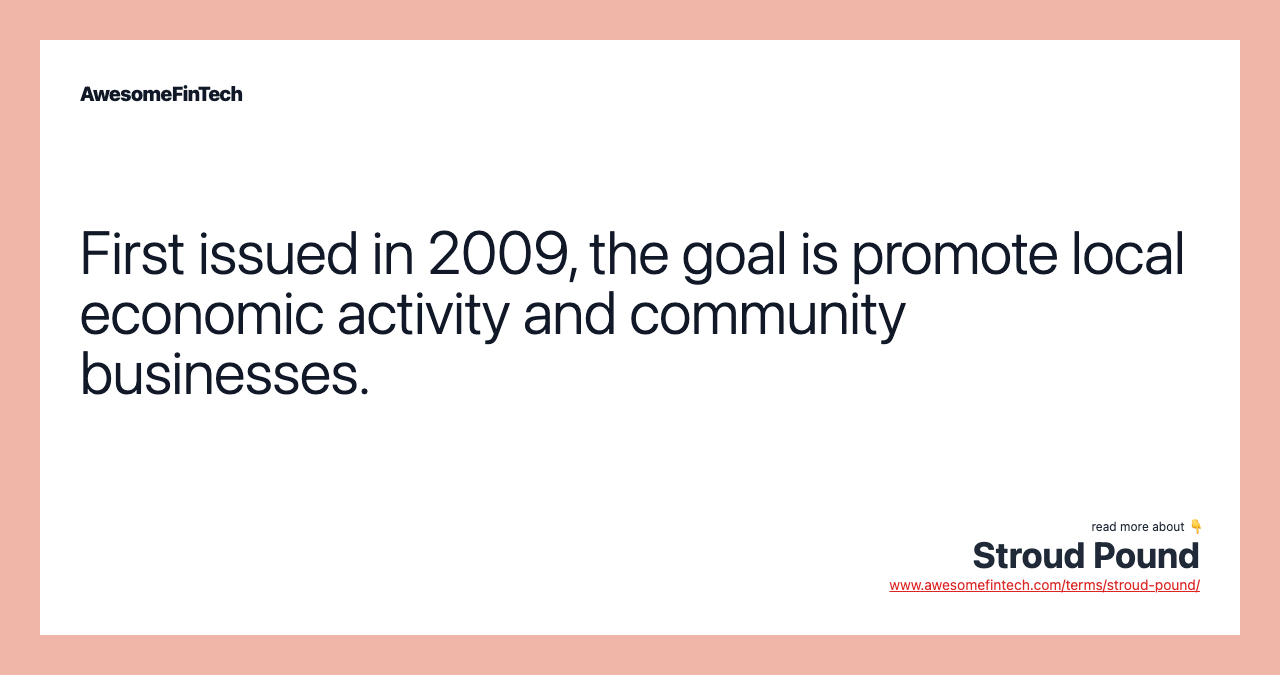 AwesomeFinTech

First issued in 2009, the goal is promote local economic activity and community businesses.

read more about 👇
Stroud Pound
www.awesomefintech.com/terms/stroud-pound/